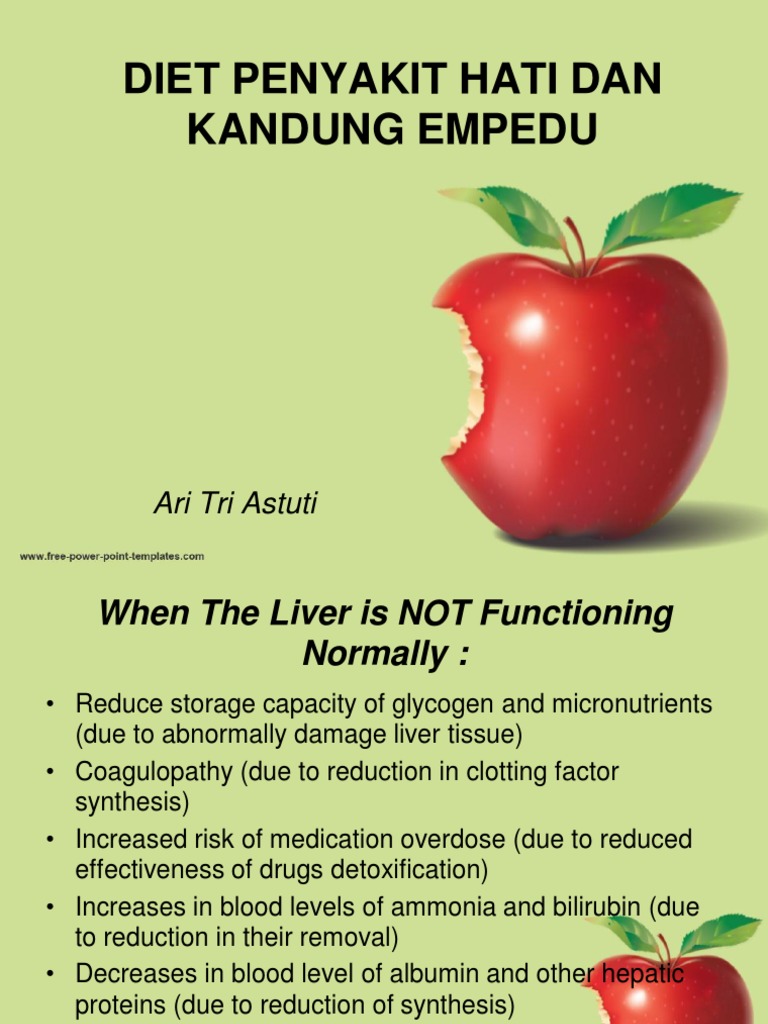 DIET PENYAKIT HATI DAN KANDUNG EMPEDU

Ari Tri Astuti

www.free-power-point-templates.com

When The Liver is NOT Functioning Normally :

• Reduce storage capacity of glycogen and micronutrients (due to abnormally damage liver tissue)
• Coagulopathy (due to reduction in clotting factor synthesis)
• Increased risk of medication overdose (due to reduced effectiveness of drugs detoxification)
• Increases in blood levels of ammonia and bilirubin (due to reduction in their removal)
• Decreases in blood level of albumin and other hepatic proteins (due to reduction of synthesis)